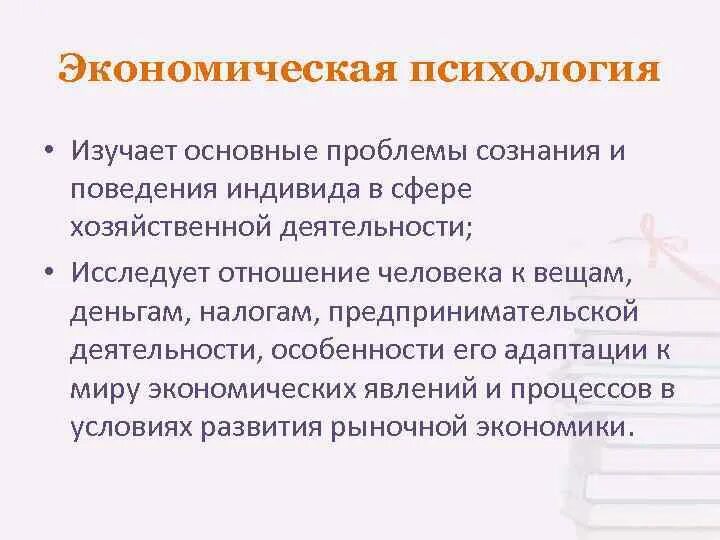 Экономическая психология

• Изучает основные проблемы сознания и поведения индивида в сфере хозяйственной деятельности;

• Исследует отношение человека к вещам, деньгам, налогам, предпринимательской деятельности, особенности его адаптации к миру экономических явлений и процессов в условиях развития рыночной экономики.